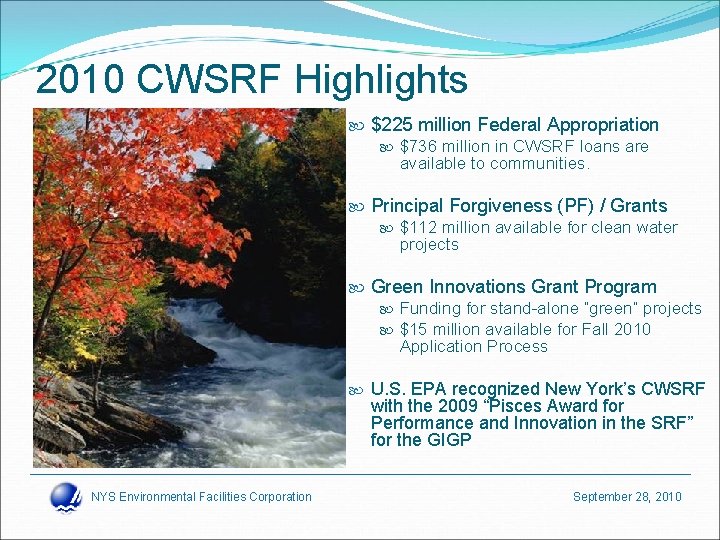 2010 CWSRF Highlights

$225 million Federal Appropriation

$736 million in CWSRF loans are available to communities.

Principal Forgiveness (PF) / Grants

$112 million available for clean water projects

Green Innovations Grant Program

Funding for stand-alone "green" projects

$15 million available for Fall 2010 Application Process

U.S. EPA recognized New York's CWSRF with the 2009 "Pisces Award for Performance and Innovation in the SRF" for the GIGP

NYS Environmental Facilities Corporation

September 28, 2010